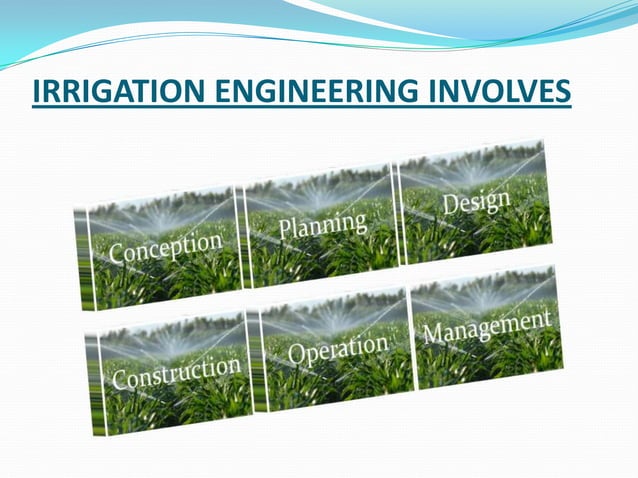 IRRIGATION ENGINEERING INVOLVES

Conception

Planning

Design

Construction

Operation

Management